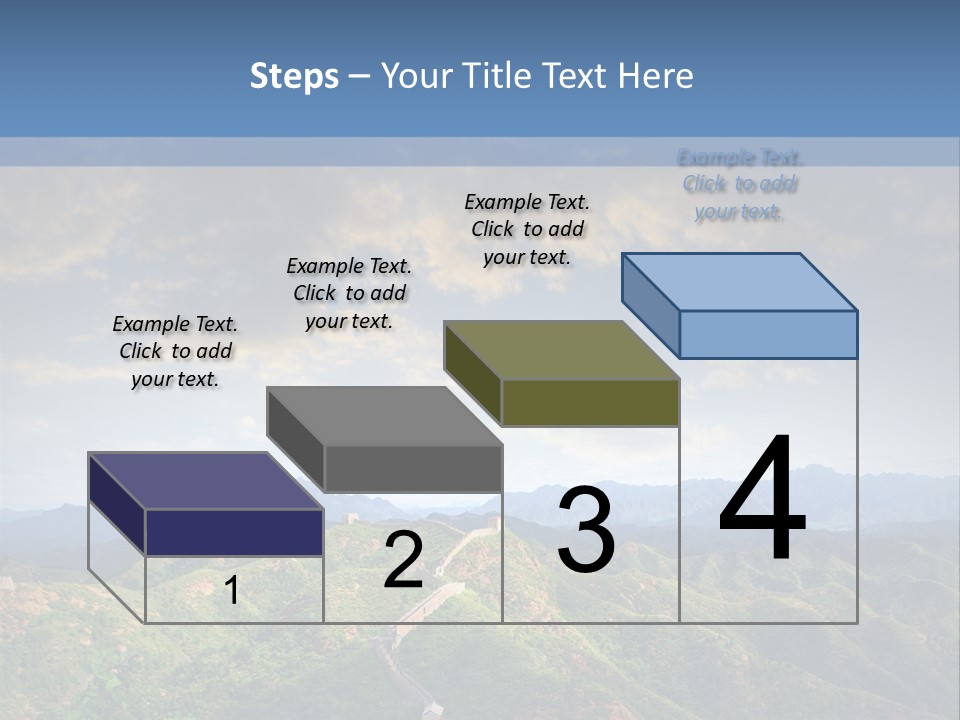 Steps – Your Title Text Here

Example Text. Click to add your text.

Example Text. Click to add your text.

Example Text. Click to add your text.

Example Text. Click to add your text.

1

2

3

4